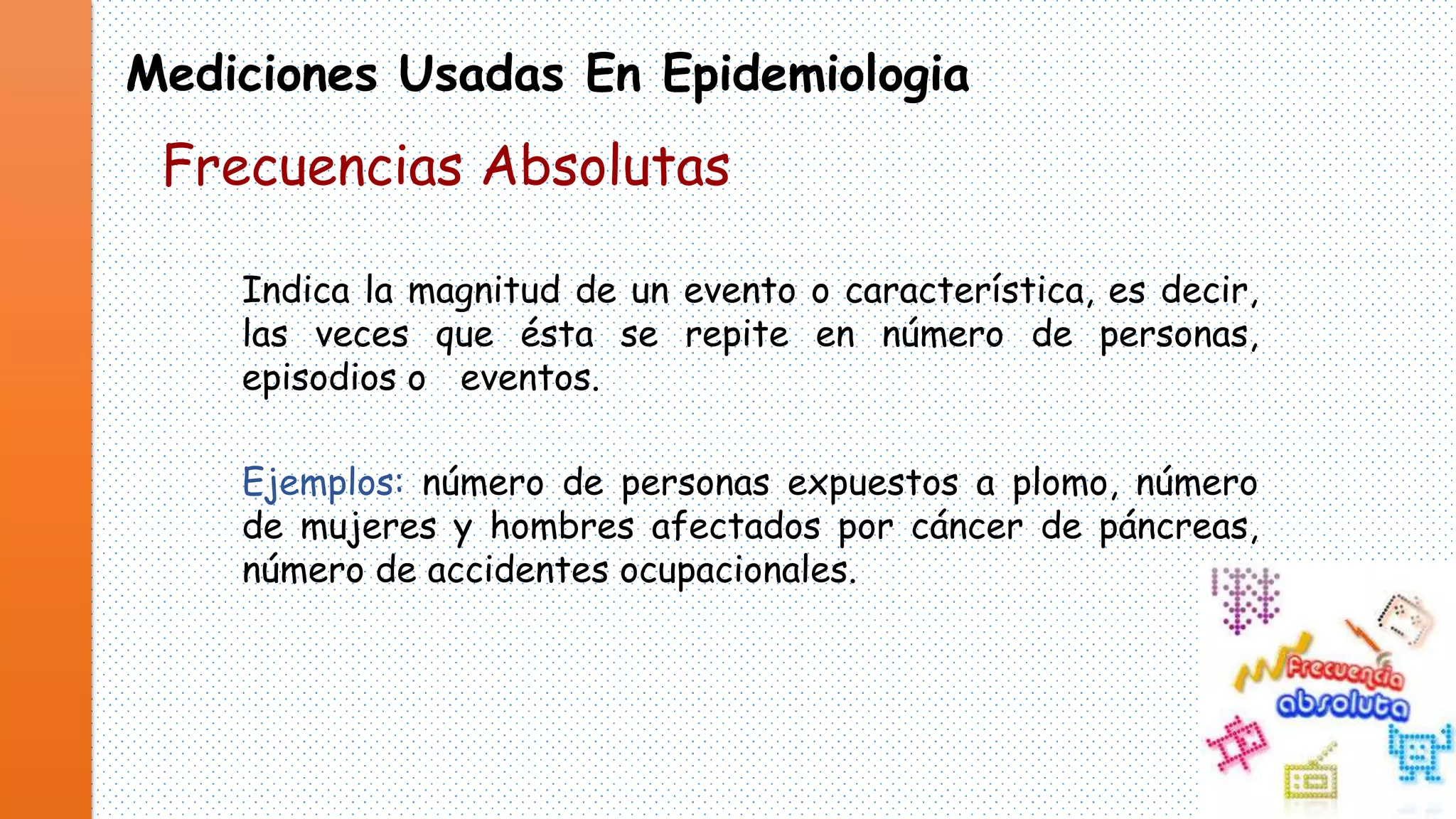 Mediciones Usadas En Epidemiologia

Frecuencias Absolutas

Indica la magnitud de un evento o característica, es decir, las veces que ésta se repite en número de personas, episodios o eventos.

Ejemplos: número de personas expuestos a plomo, número de mujeres y hombres afectados por cáncer de páncreas, número de accidentes ocupacionales.

Frecuencia absoluta